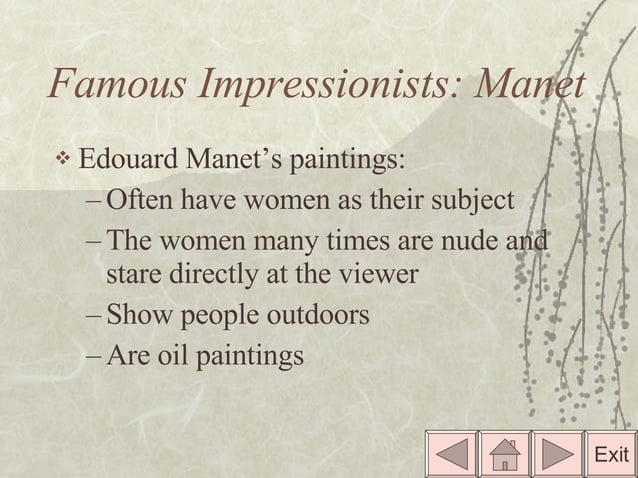 Famous Impressionists: Manet

❖ Edouard Manet's paintings:
– Often have women as their subject
– The women many times are nude and stare directly at the viewer
– Show people outdoors
– Are oil paintings

Exit